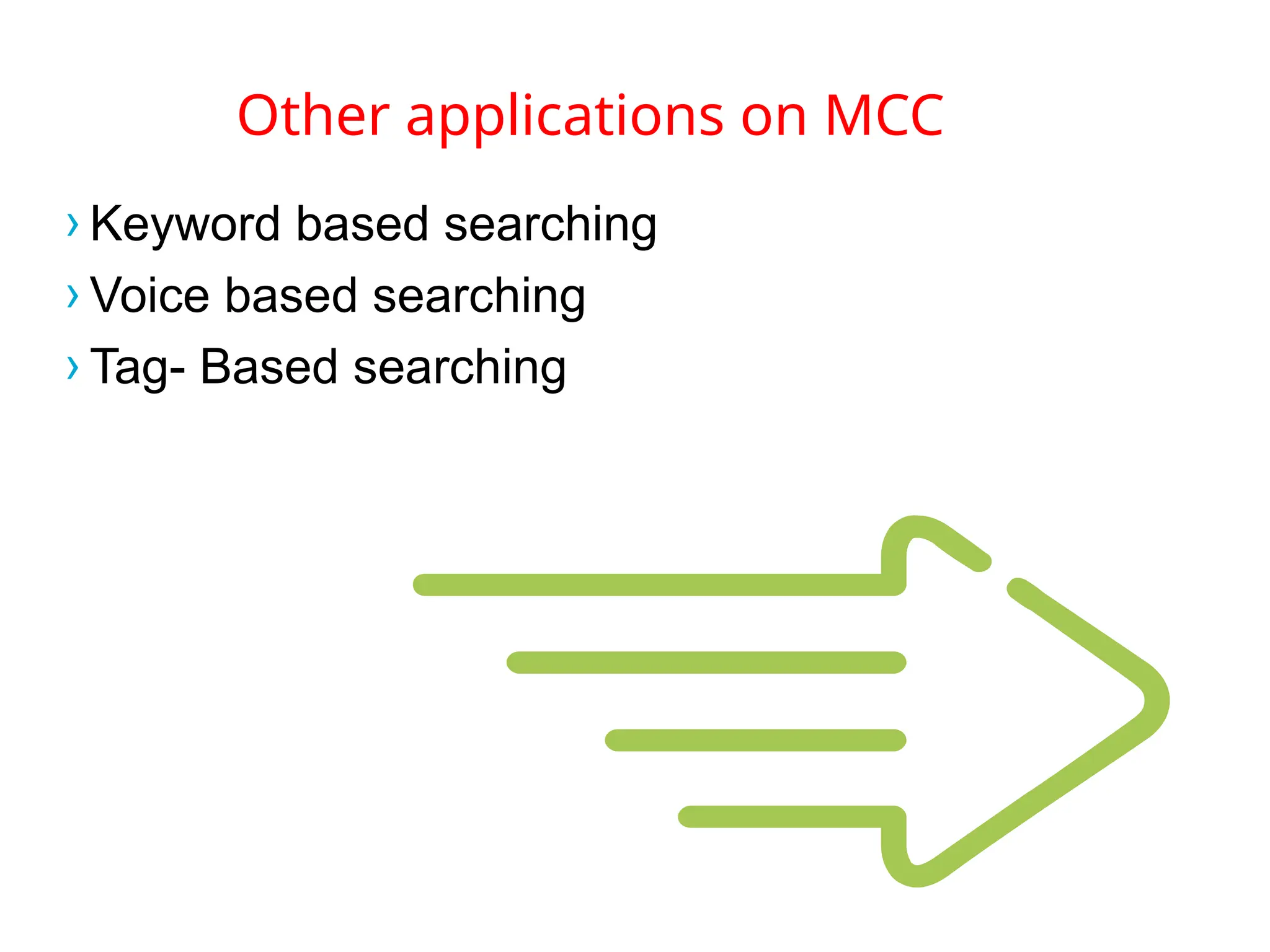 Other applications on MCC

› Keyword based searching
› Voice based searching
› Tag- Based searching